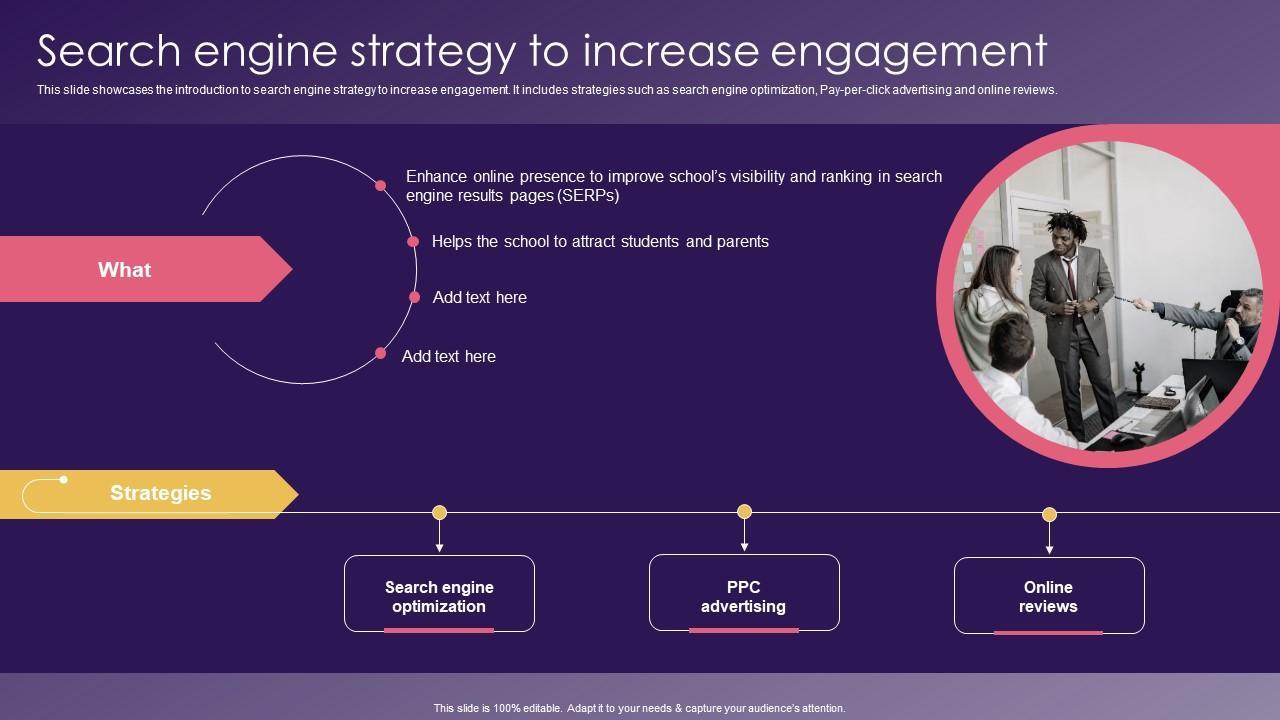 Search engine strategy to increase engagement

This slide showcases the introduction to search engine strategy to increase engagement. It includes strategies such as search engine optimization, Pay-per-click advertising and online reviews.

What

Enhance online presence to improve school's visibility and ranking in search engine results pages (SERPs)

Helps the school to attract students and parents

Add text here

Add text here

Strategies

Search engine optimization

PPC advertising

Online reviews

This slide is 100% editable. Adapt it to your needs & capture your audience's attention.